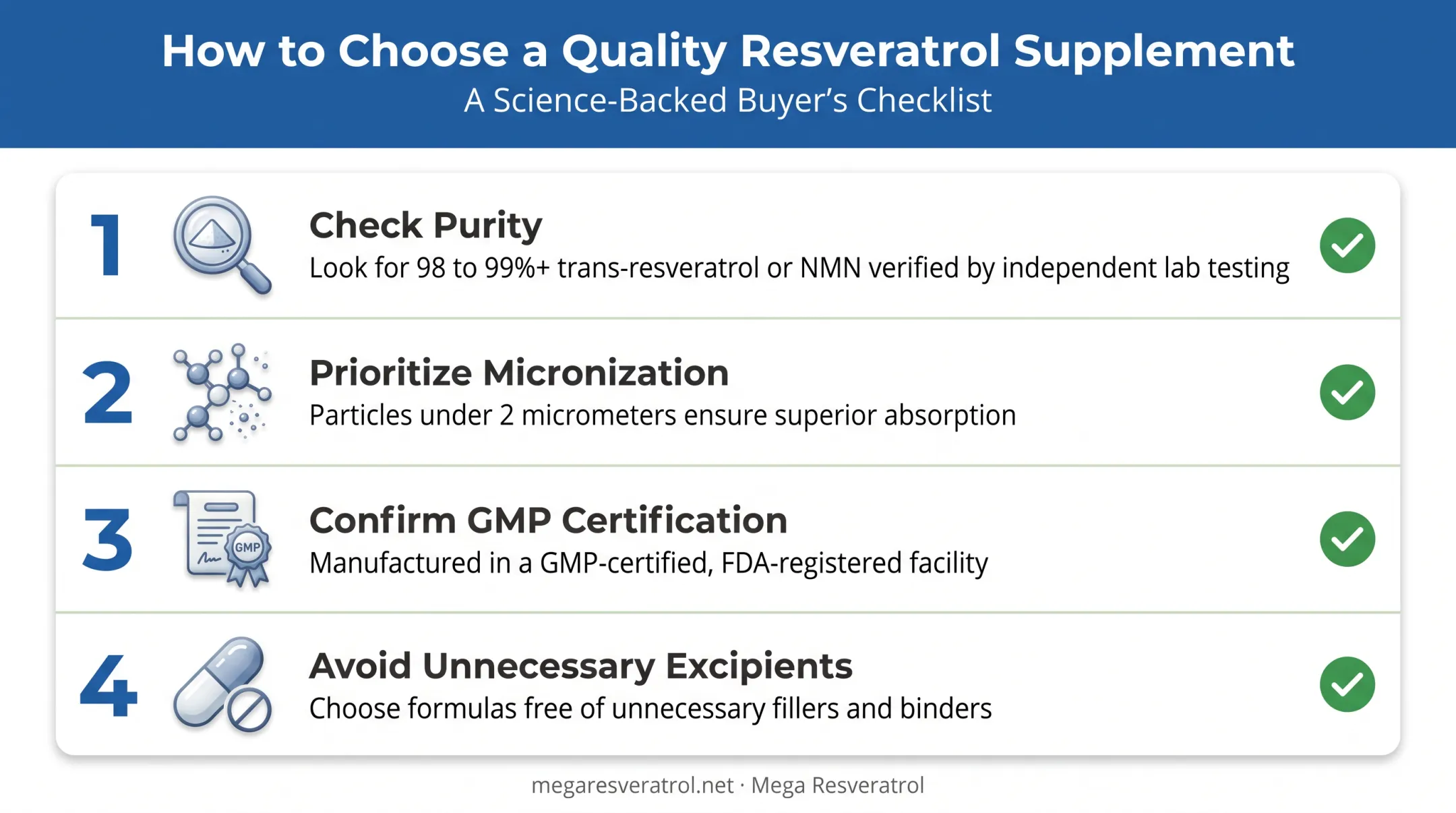 How to Choose a Quality Resveratrol Supplement
A Science-Backed Buyer's Checklist

1
Check Purity
Look for 98 to 99%+ trans-resveratrol or NMN verified by independent lab testing

2
Prioritize Micronization
Particles under 2 micrometers ensure superior absorption

3
GMP
Confirm GMP Certification
Manufactured in a GMP-certified, FDA-registered facility

4
Avoid Unnecessary Excipients
Choose formulas free of unnecessary fillers and binders

megaresveratrol.net · Mega Resveratrol